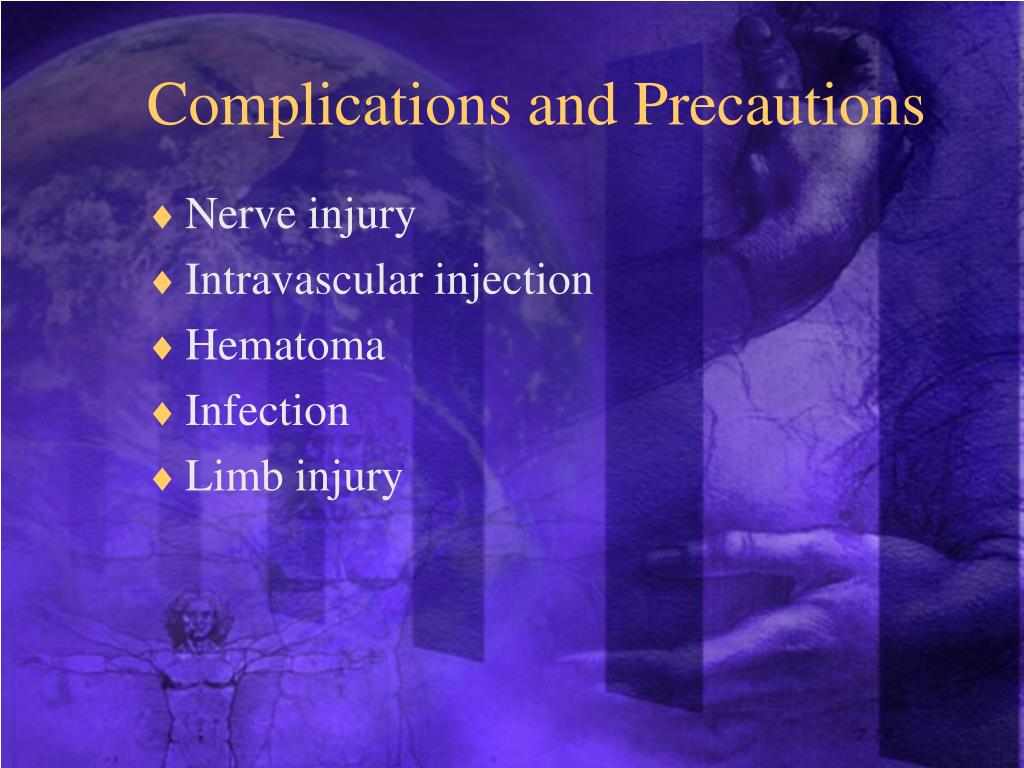 Complications and Precautions

♦ Nerve injury
♦ Intravascular injection
♦ Hematoma
♦ Infection
♦ Limb injury